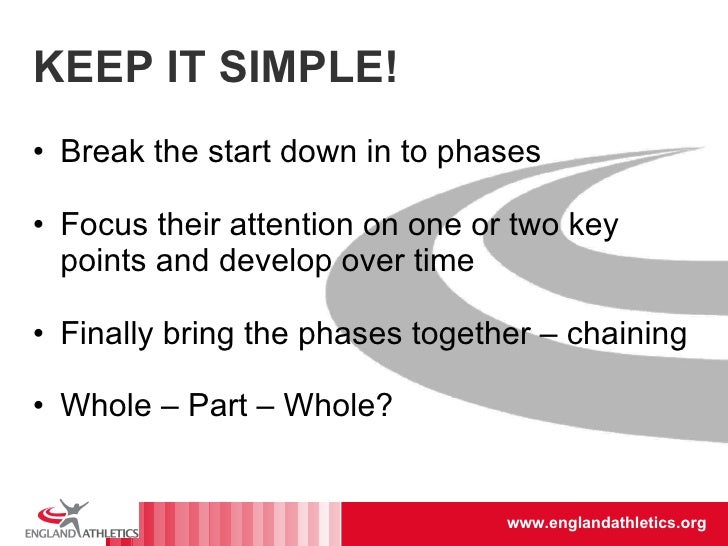 KEEP IT SIMPLE!

• Break the start down in to phases

• Focus their attention on one or two key points and develop over time

• Finally bring the phases together – chaining

• Whole – Part – Whole?

ENGLAND ATHLETICS

www.englandathletics.org